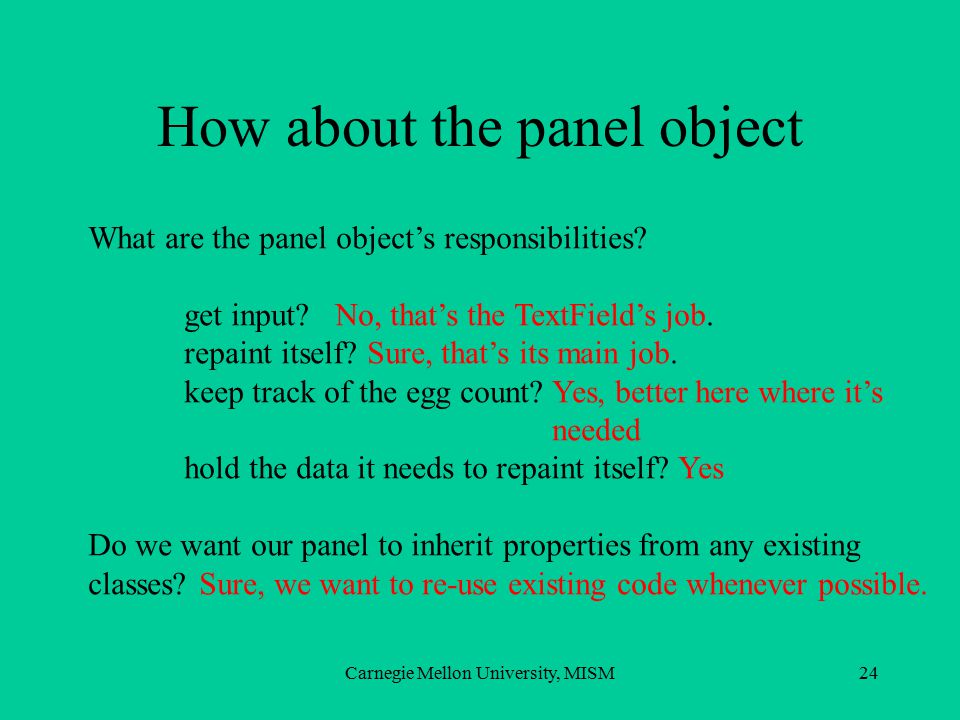 How about the panel object

What are the panel object’s responsibilities?

get input? No, that’s the TextField’s job.
repaint itself? Sure, that’s its main job.
keep track of the egg count? Yes, better here where it’s needed
hold the data it needs to repaint itself? Yes

Do we want our panel to inherit properties from any existing classes? Sure, we want to re-use existing code whenever possible.

Carnegie Mellon University, MISM

24